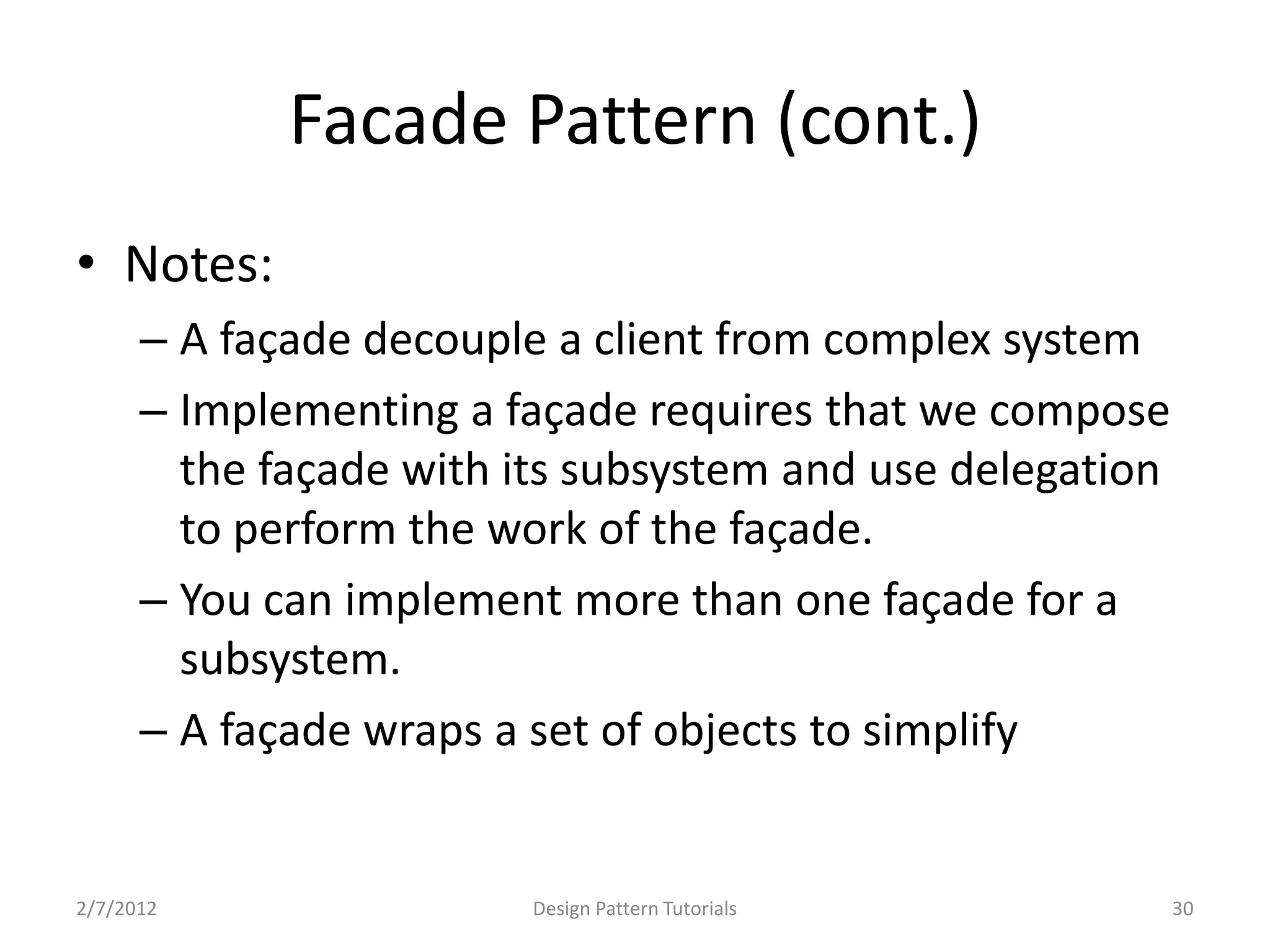 Facade Pattern (cont.)

• Notes:

– A façade decouple a client from complex system

– Implementing a façade requires that we compose the façade with its subsystem and use delegation to perform the work of the façade.

– You can implement more than one façade for a subsystem.

– A façade wraps a set of objects to simplify

2/7/2012

Design Pattern Tutorials

30